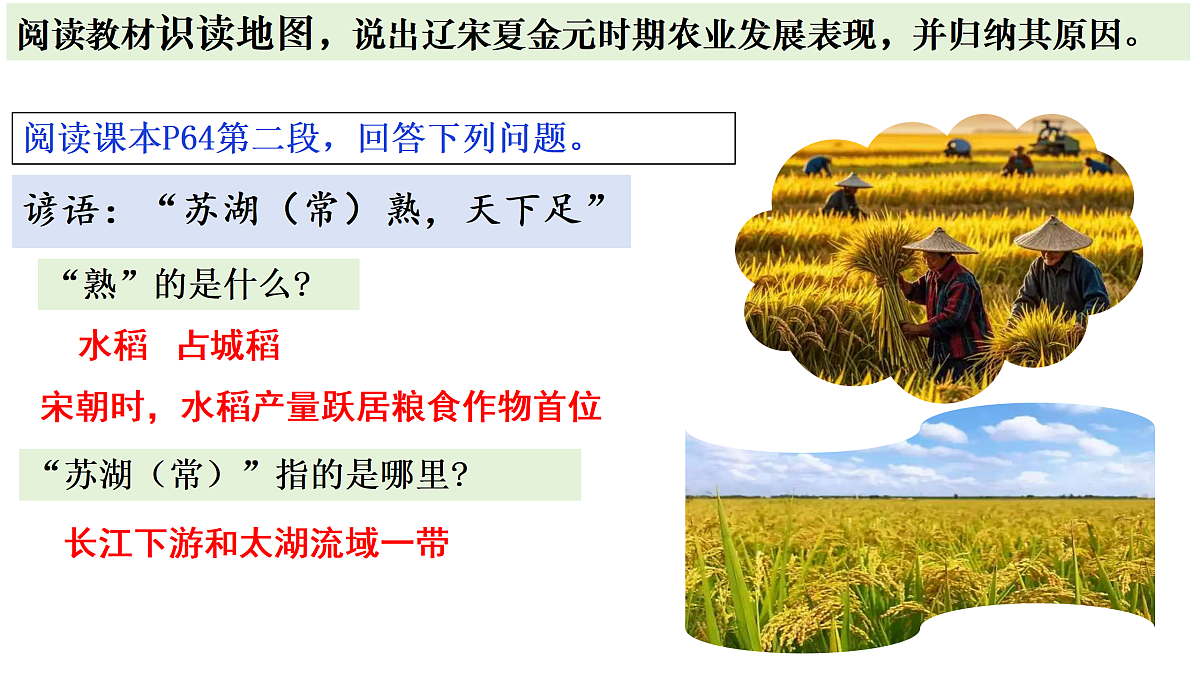 阅读教材识读地图，说出辽宋夏金元时期农业发展表现，并归纳其原因。

阅读课本P64第二段，回答下列问题。

谚语：“苏湖（常）熟，天下足”

“熟”的是什么？

水稻　占城稻

宋朝时，水稻产量跃居粮食作物首位

“苏湖（常）”指的是哪里？

长江下游和太湖流域一带